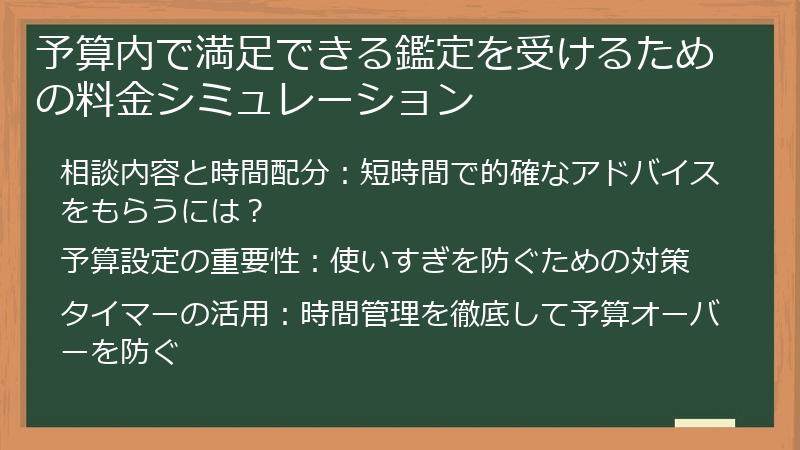 予算内で満足できる鑑定を受けるための料金シミュレーション

相談内容と時間配分：短時間で的確なアドバイスをもらうには？

予算設定の重要性：使いすぎを防ぐための対策

タイマーの活用：時間管理を徹底して予算オーバーを防ぐ